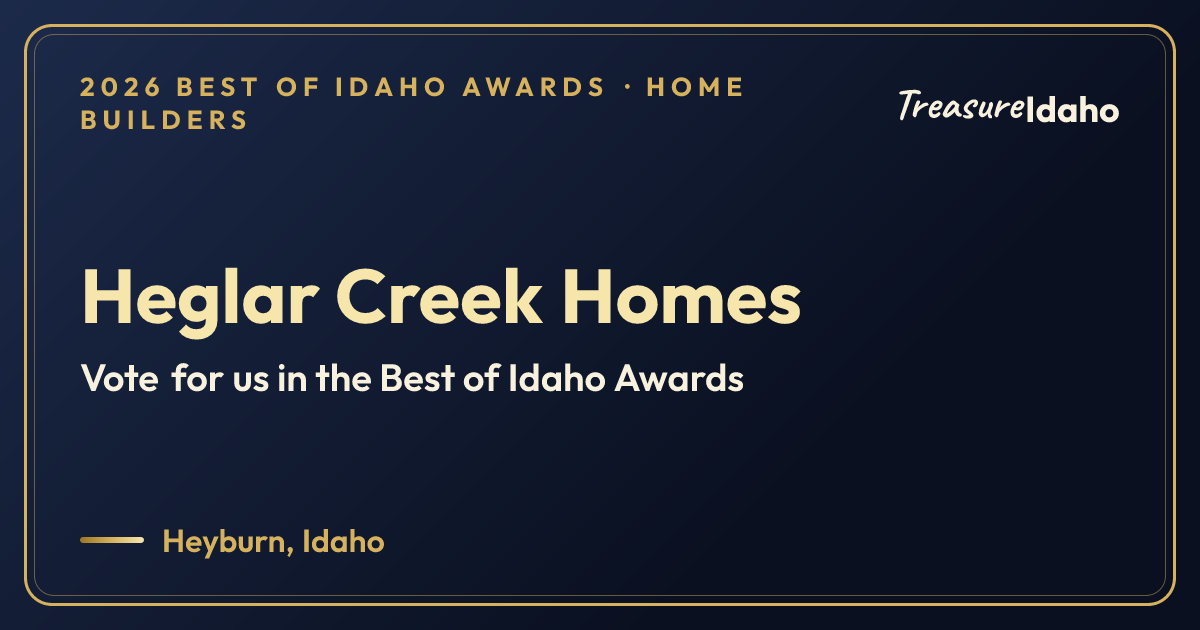 2026 BEST OF IDAHO AWARDS · HOME BUILDERS

TreasureIdaho

Heglar Creek Homes

Vote for us in the Best of Idaho Awards

Heyburn, Idaho